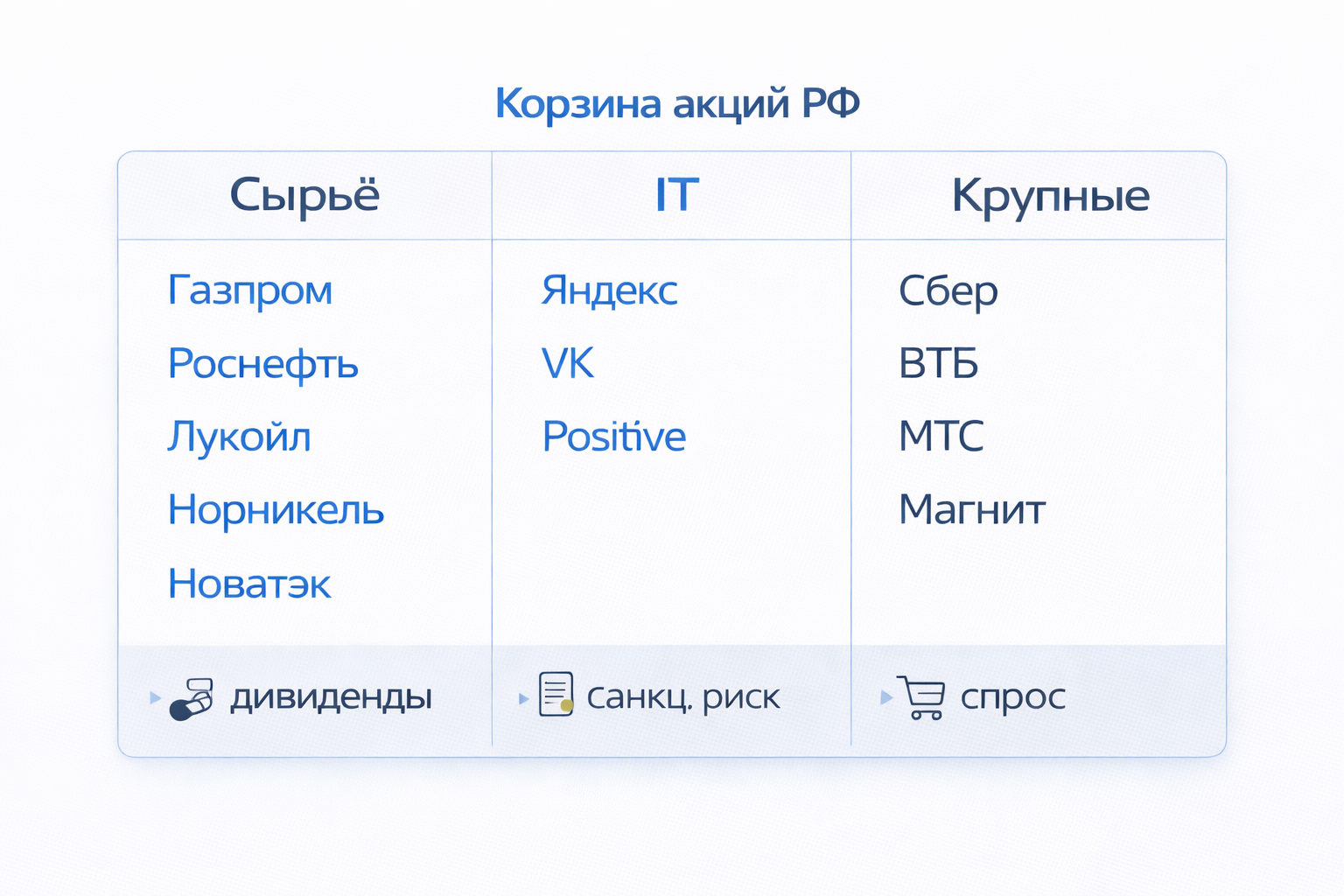 Корзина акций РФ

| Сырьё | IT | Крупные |
|---|---|---|
| Газпром | Яндекс | Сбер |
| Роснефть | VK | ВТБ |
| Лукойл | Positive | МТС |
| Норникель | | Магнит |
| Новатэк | | |
| дивиденды | санкц. риск | спрос |